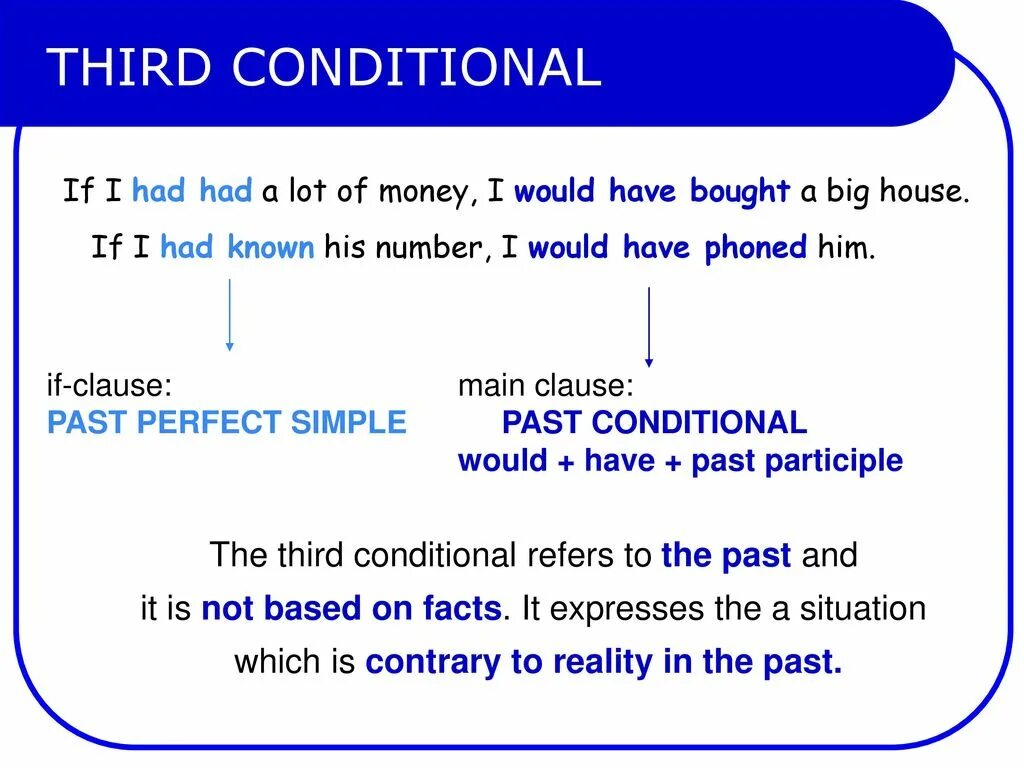 THIRD CONDITIONAL

If I had had a lot of money, I would have bought a big house.

If I had known his number, I would have phoned him.

if-clause:
PAST PERFECT SIMPLE

main clause:
PAST CONDITIONAL
would + have + past participle

The third conditional refers to the past and it is not based on facts. It expresses the a situation which is contrary to reality in the past.